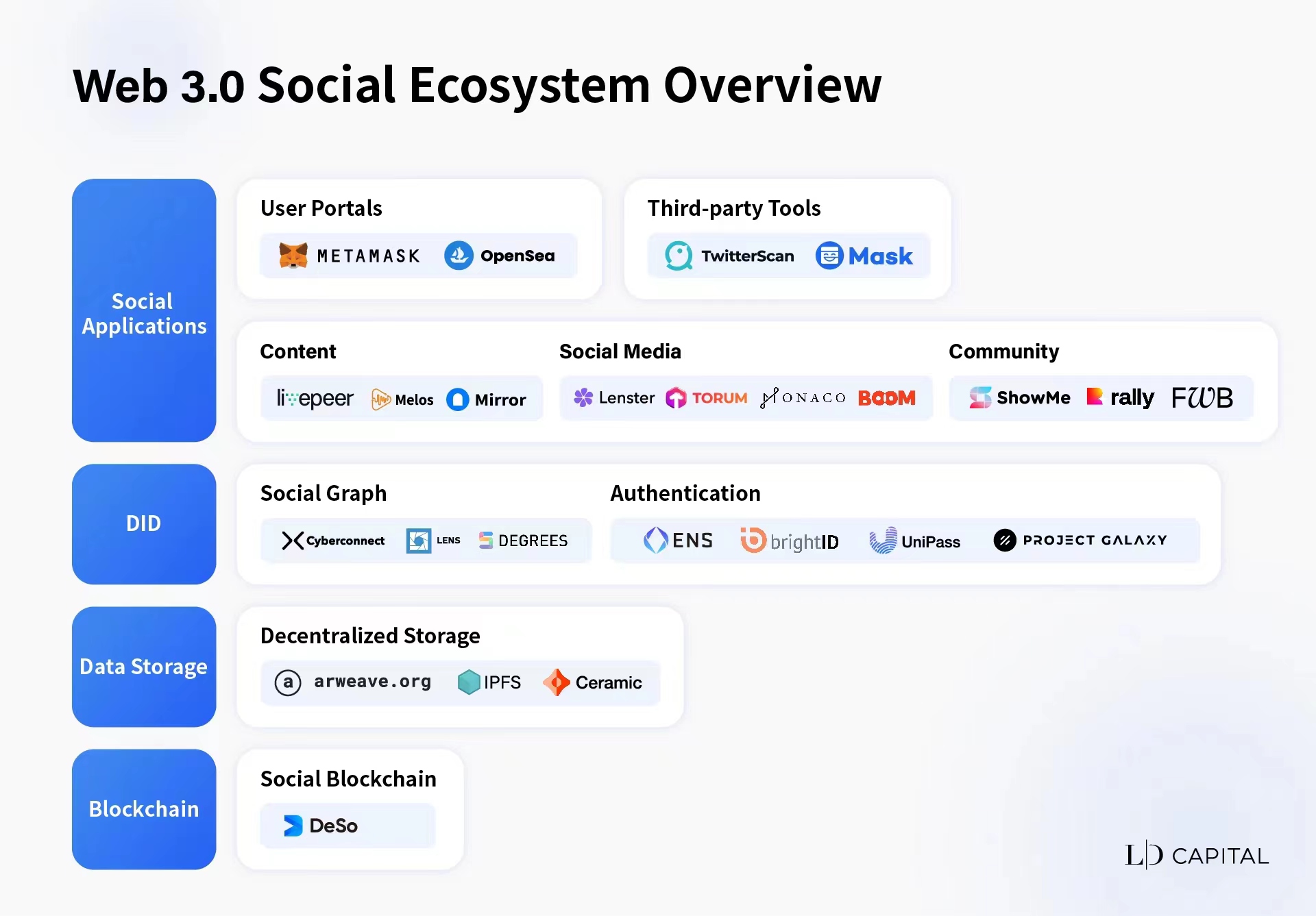 Web 3.0 Social Ecosystem Overview

Social Applications

User Portals

METAMASK OpenSea

Third-party Tools

TwitterScan Mask

Content

livepeer Melos Mirror

Social Media

Lenster TORUM MONACO BOOM

Community

ShowMe rally FWB

DID

Social Graph

Cyberconnect LENS DEGREES

Authentication

ENS brightID UniPass PROJECT GALAXY

Data Storage

Decentralized Storage

arweave.org IPFS Ceramic

Blockchain

Social Blockchain

DeSo

LD CAPITAL